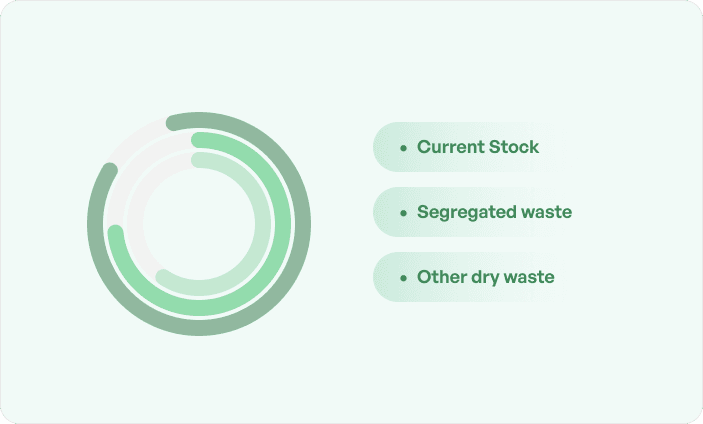 • Current Stock

• Segregated waste

• Other dry waste